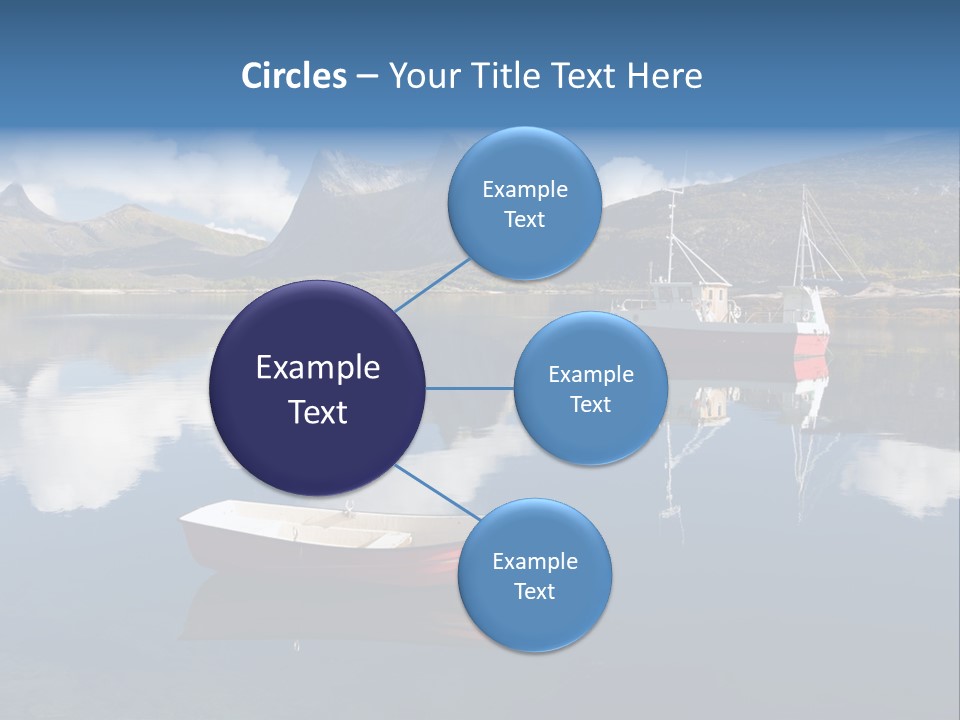 Circles – Your Title Text Here

Example Text

Example Text

Example Text

Example Text